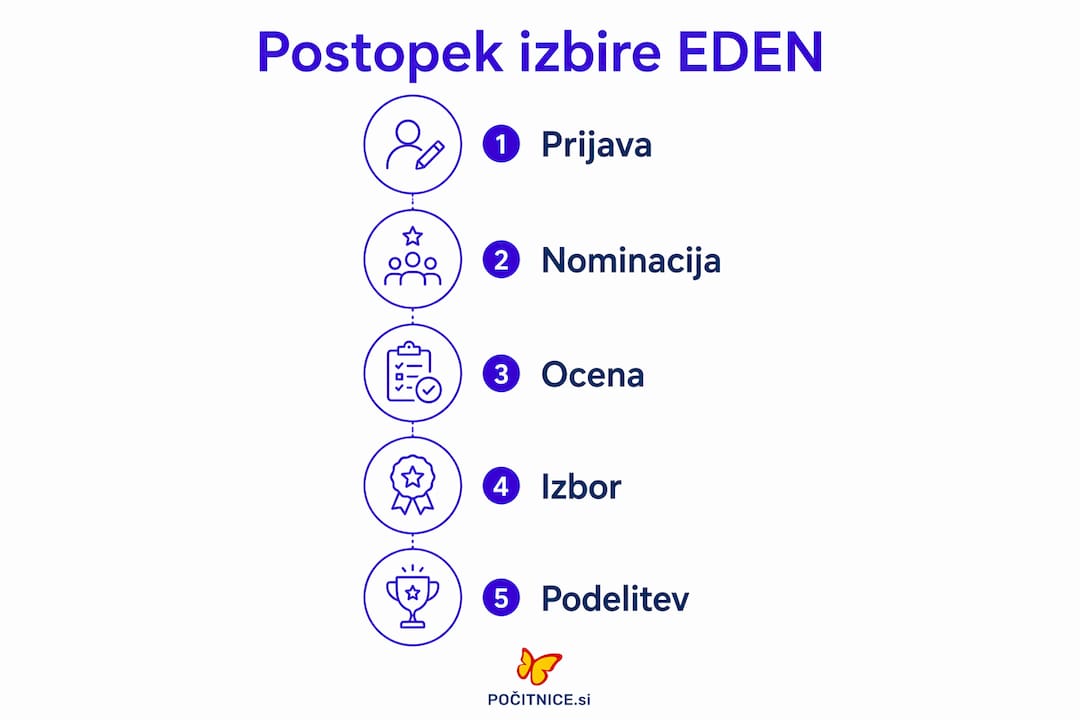 Postopek izbire EDEN

1 Prijava

2 Nominacija

3 Ocena

4 Izbor

5 Podelitev

POČITNICE.si